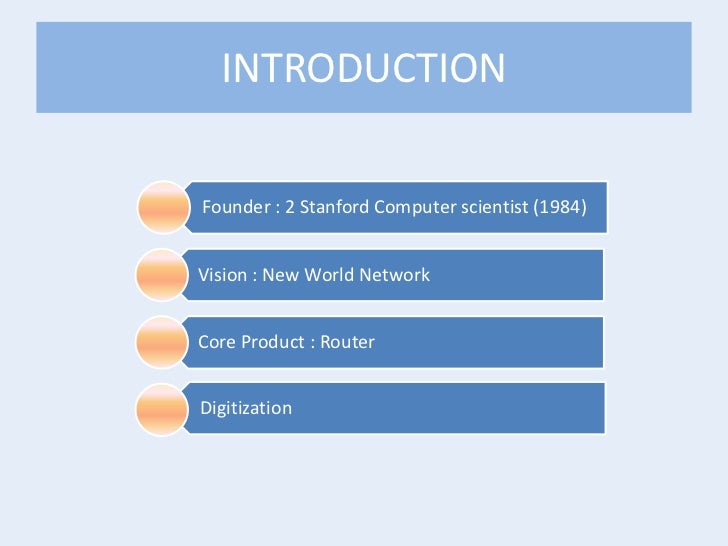 INTRODUCTION

Founder : 2 Stanford Computer scientist (1984)

Vision : New World Network

Core Product : Router

Digitization